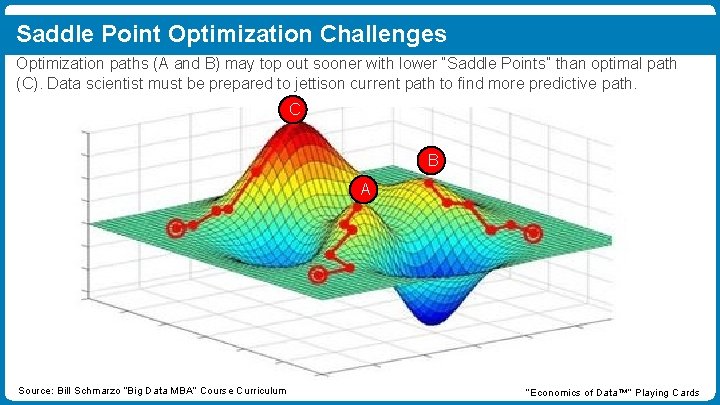 Saddle Point Optimization Challenges

Optimization paths (A and B) may top out sooner with lower "Saddle Points" than optimal path (C). Data scientist must be prepared to jettison current path to find more predictive path.

C

B

A

Source: Bill Schmarzo "Big Data MBA" Course Curriculum

"Economics of Data™" Playing Cards